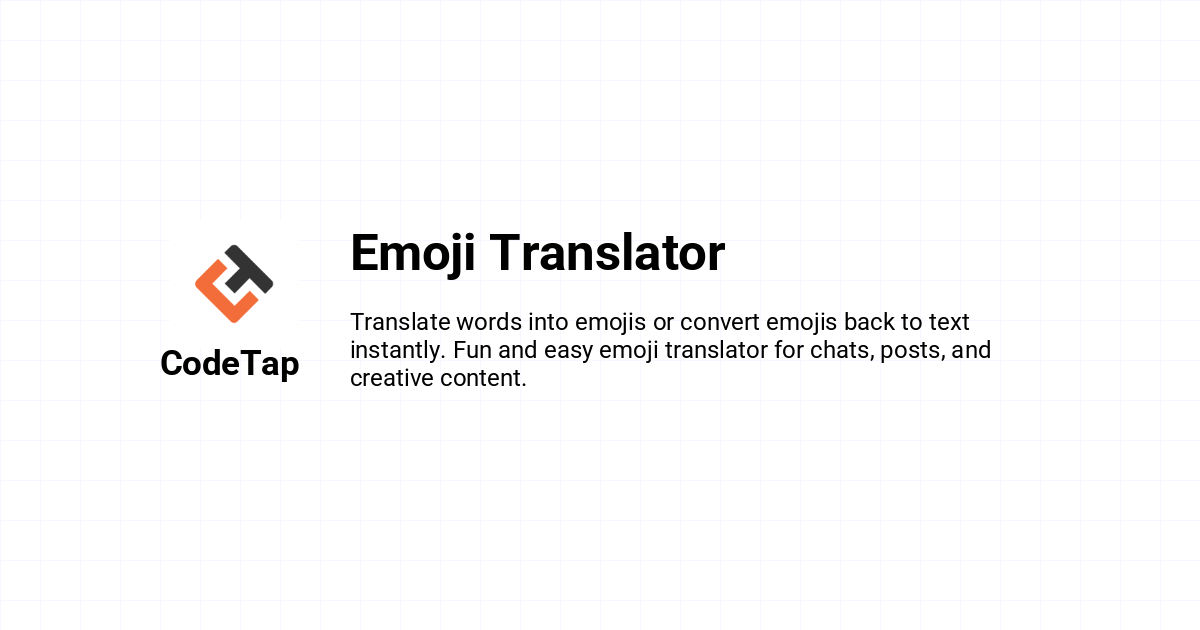 CodeTap

Emoji Translator

Translate words into emojis or convert emojis back to text instantly. Fun and easy emoji translator for chats, posts, and creative content.